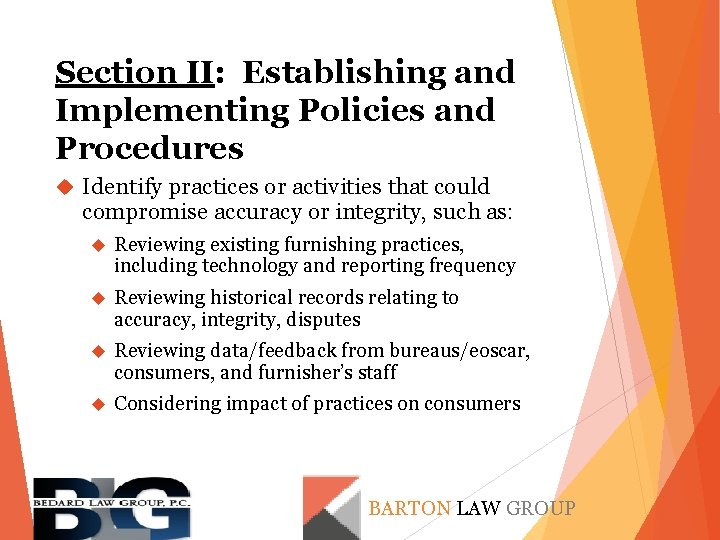 Section II: Establishing and Implementing Policies and Procedures

Identify practices or activities that could compromise accuracy or integrity, such as:

Reviewing existing furnishing practices, including technology and reporting frequency

Reviewing historical records relating to accuracy, integrity, disputes

Reviewing data/feedback from bureaus/eoscar, consumers, and furnisher's staff

Considering impact of practices on consumers

BLG
BEDARD LAW GROUP, P.C.

BARTON LAW GROUP